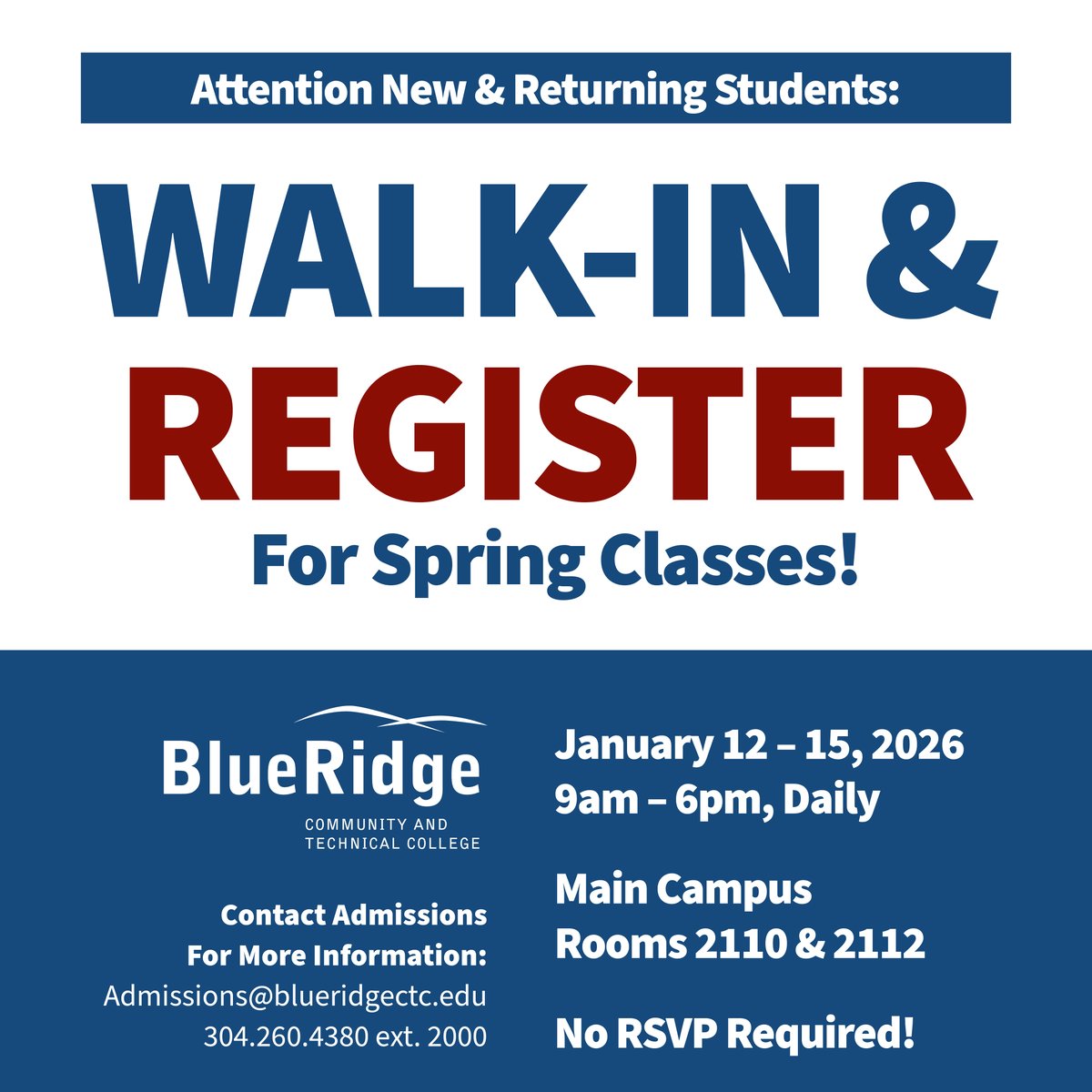 Attention New & Returning Students:

WALK-IN & REGISTER

For Spring Classes!

BlueRidge
COMMUNITY AND TECHNICAL COLLEGE

Contact Admissions For More Information:
Admissions@blueridgectc.edu
304.260.4380 ext. 2000

January 12 – 15, 2026
9am – 6pm, Daily

Main Campus
Rooms 2110 & 2112

No RSVP Required!